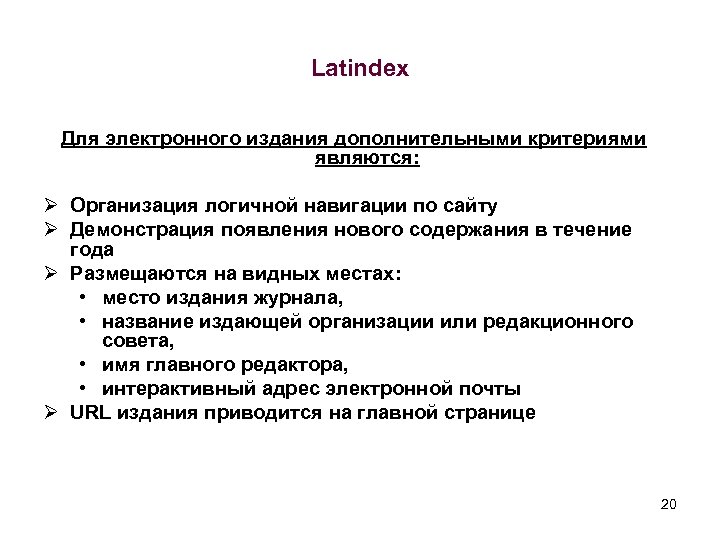 Latindex

Для электронного издания дополнительными критериями являются:

➢ Организация логичной навигации по сайту
➢ Демонстрация появления нового содержания в течение года
➢ Размещаются на видных местах:
• место издания журнала,
• название издающей организации или редакционного совета,
• имя главного редактора,
• интерактивный адрес электронной почты
➢ URL издания приводится на главной странице

20